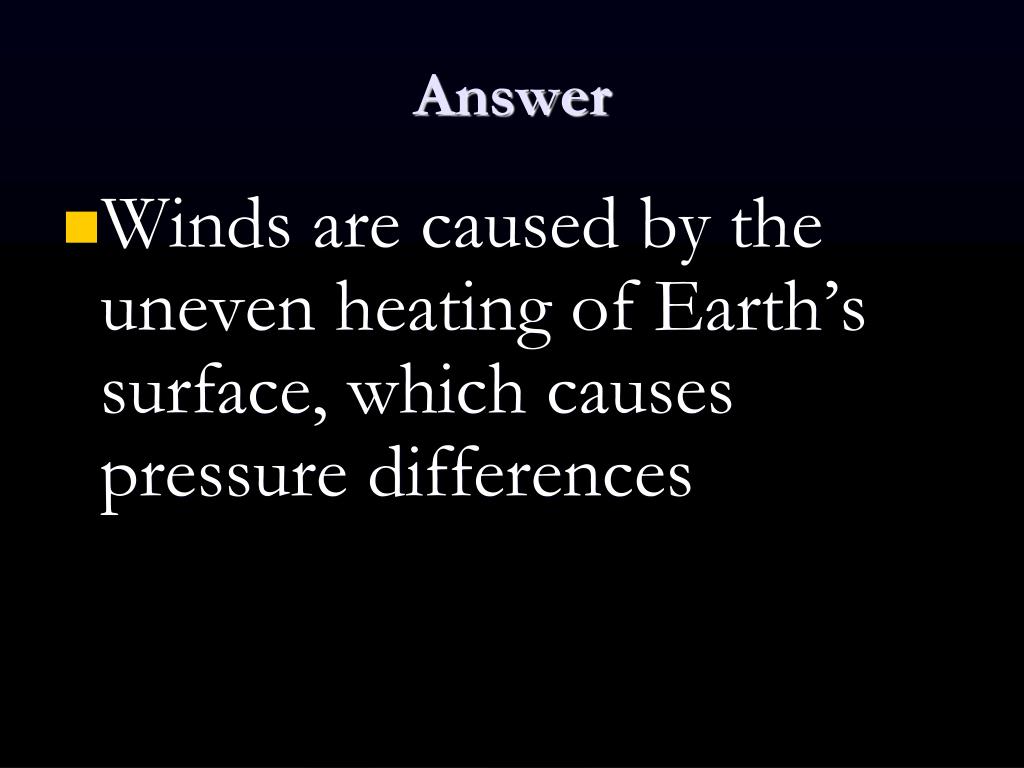 Answer

Winds are caused by the uneven heating of Earth’s surface, which causes pressure differences